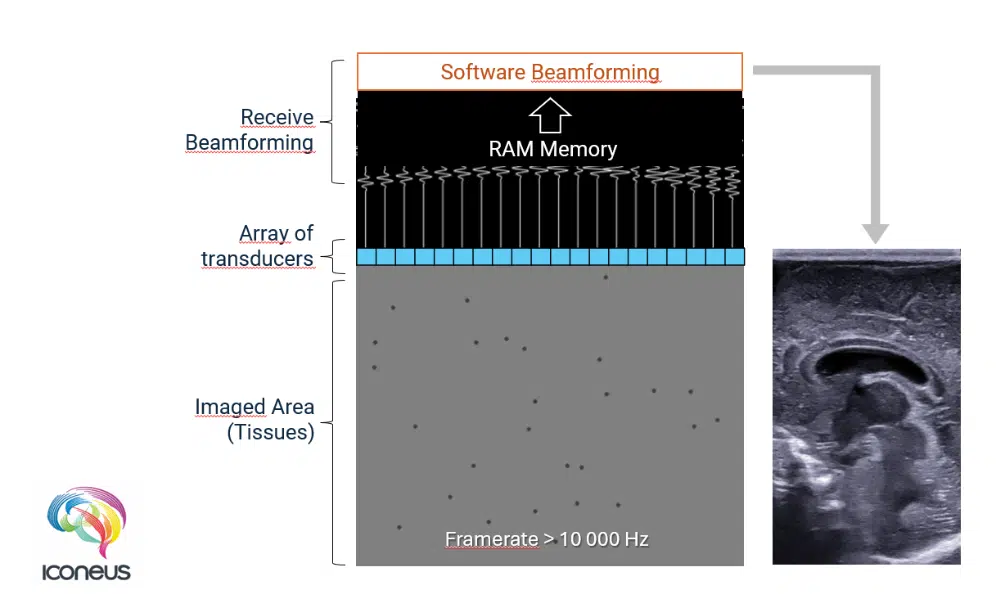 Software Beamforming

Receive Beamforming

RAM Memory

Array of transducers

Imaged Area (Tissues)

Framerate > 10 000 Hz

ICONEUS